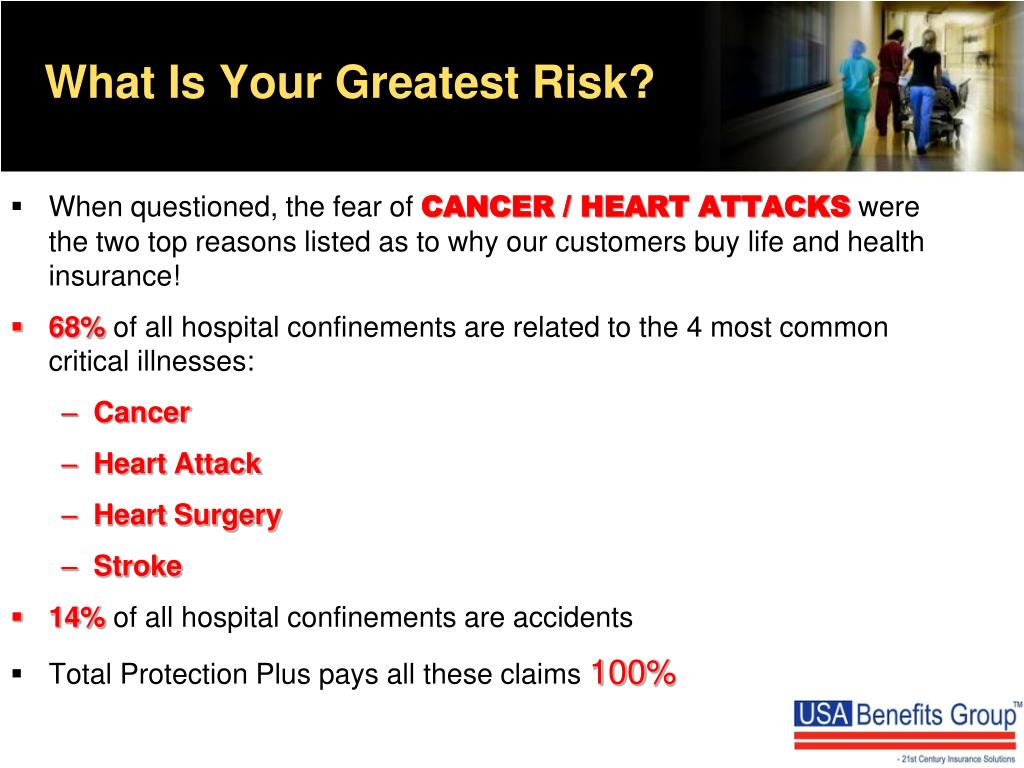 What Is Your Greatest Risk?

▪ When questioned, the fear of CANCER / HEART ATTACKS were the two top reasons listed as to why our customers buy life and health insurance!

▪ 68% of all hospital confinements are related to the 4 most common critical illnesses:

– Cancer

– Heart Attack

– Heart Surgery

– Stroke

▪ 14% of all hospital confinements are accidents

▪ Total Protection Plus pays all these claims 100%

USA Benefits Group™
- 21st Century Insurance Solutions